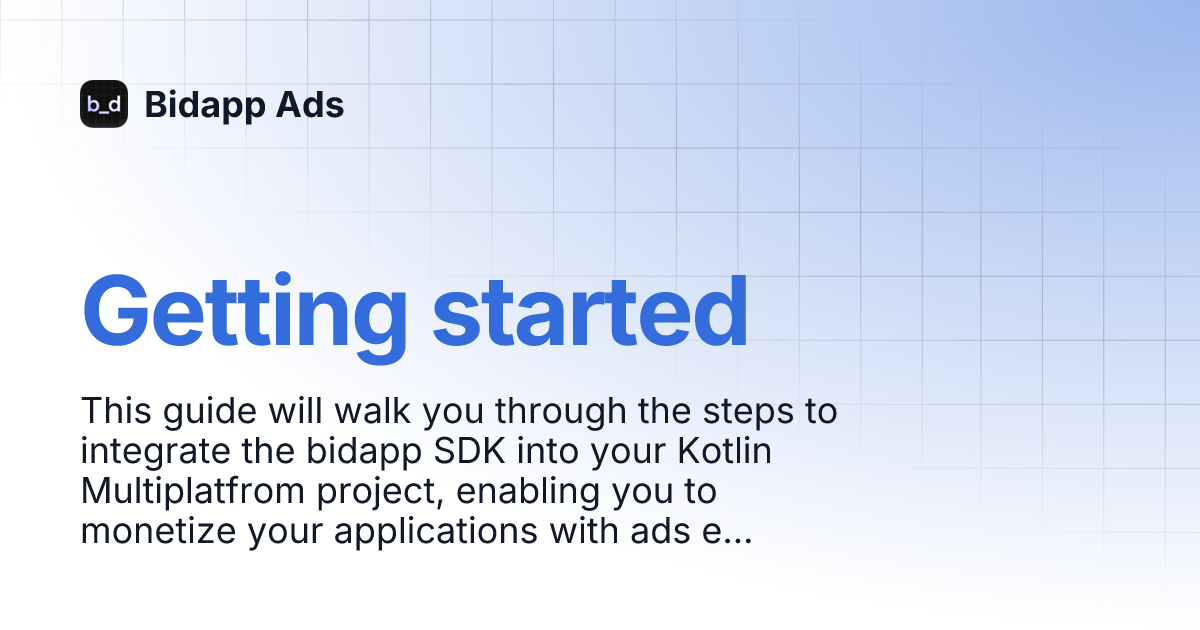 b_d Bidapp Ads

Getting started

This guide will walk you through the steps to integrate the bidapp SDK into your Kotlin Multiplatfrom project, enabling you to monetize your applications with ads e...